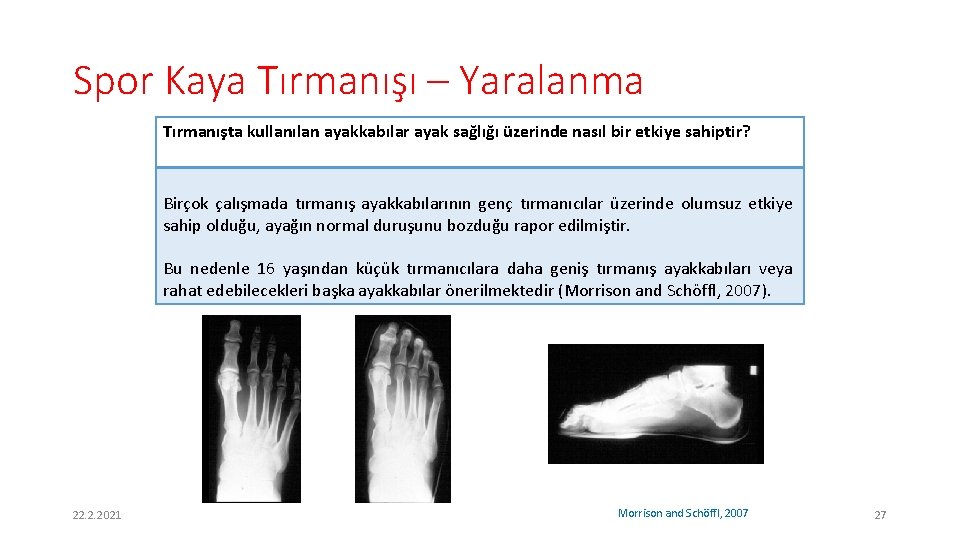 Spor Kaya Tırmanışı – Yaralanma

Tırmanışta kullanılan ayakkabılar ayak sağlığı üzerinde nasıl bir etkiye sahiptir?

Birçok çalışmada tırmanış ayakkabılarının genç tırmanıcılar üzerinde olumsuz etkiye sahip olduğu, ayağın normal duruşunu bozduğu rapor edilmiştir.

Bu nedenle 16 yaşından küçük tırmanıcılara daha geniş tırmanış ayakkabıları veya rahat edebilecekleri başka ayakkabılar önerilmektedir (Morrison and Schöffl, 2007).

22.2.2021

Morrison and Schöffl, 2007

27